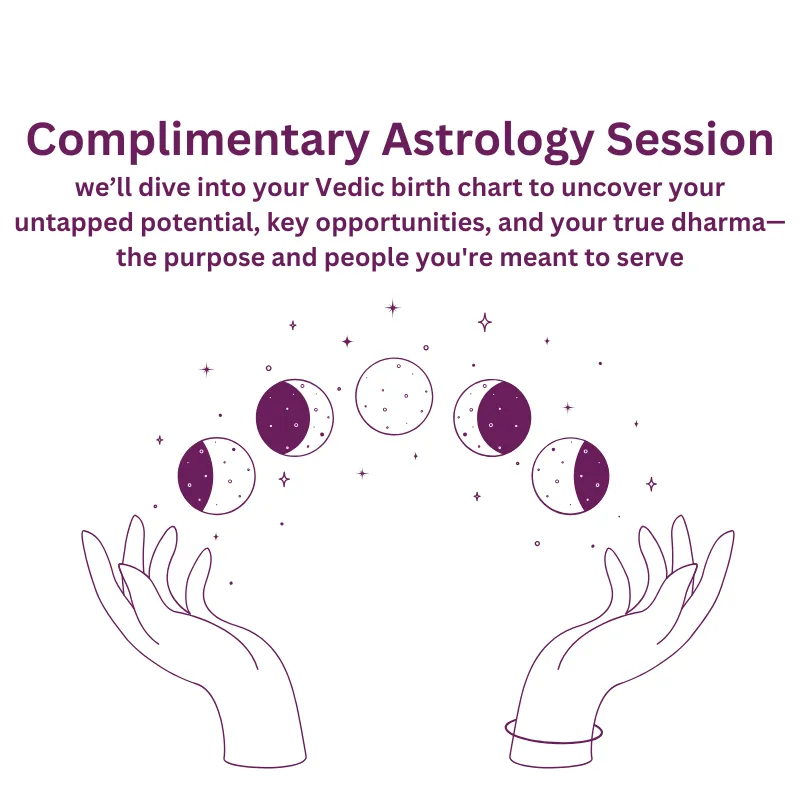 Complimentary Astrology Session

we’ll dive into your Vedic birth chart to uncover your untapped potential, key opportunities, and your true dharma—the purpose and people you're meant to serve